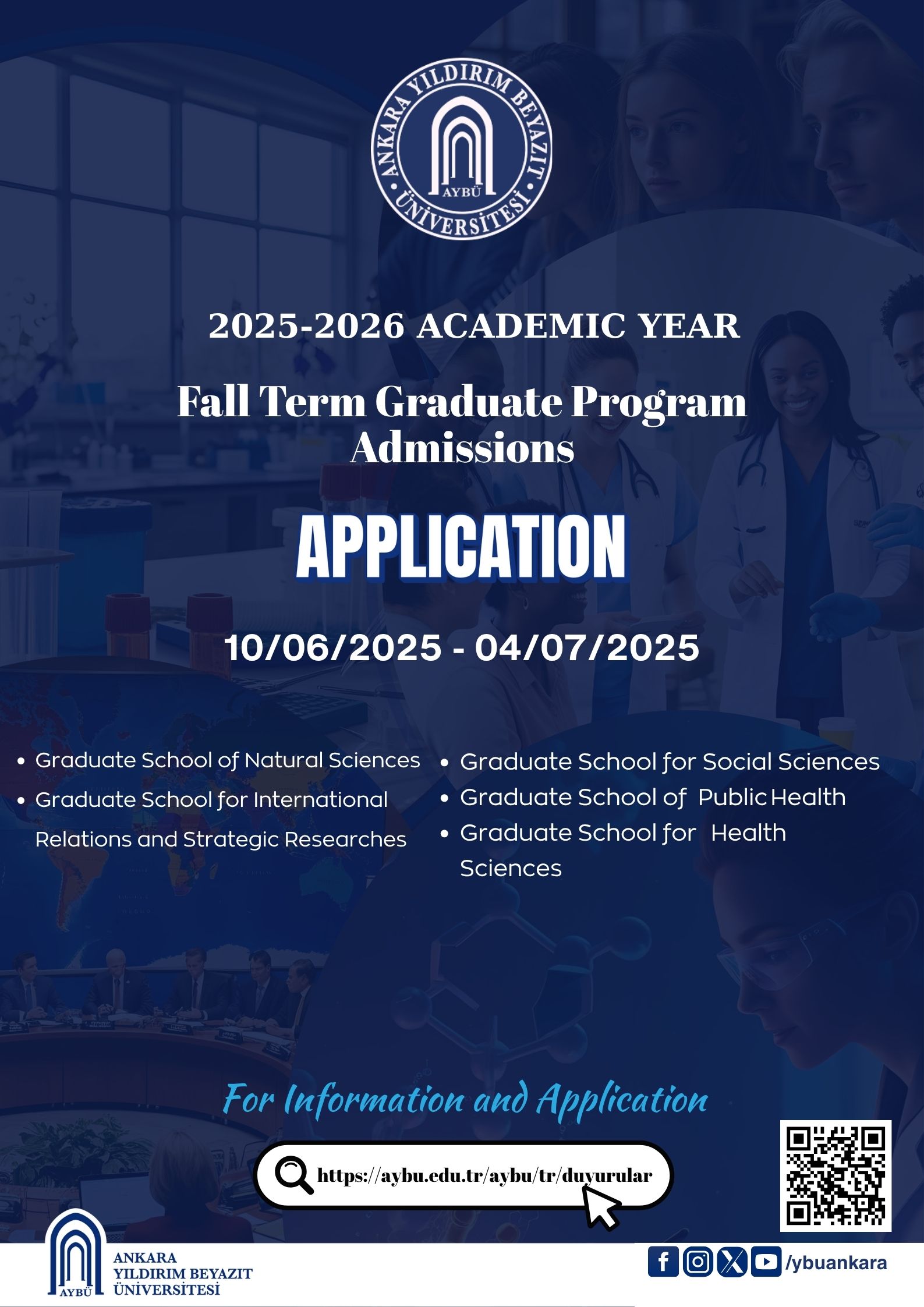 ANKARA YILDIRIM BEYAZIT ÜNİVERSİTESİ
AYBÜ

2025-2026 ACADEMIC YEAR

Fall Term Graduate Program Admissions

APPLICATION

10/06/2025 - 04/07/2025

• Graduate School of Natural Sciences
• Graduate School for International Relations and Strategic Researches

• Graduate School for Social Sciences
• Graduate School of Public Health
• Graduate School for Health Sciences

For Information and Application

https://aybu.edu.tr/aybu/tr/duyurular

AYBÜ
ANKARA
YILDIRIM BEYAZIT
ÜNİVERSİTESİ

/ybuankara